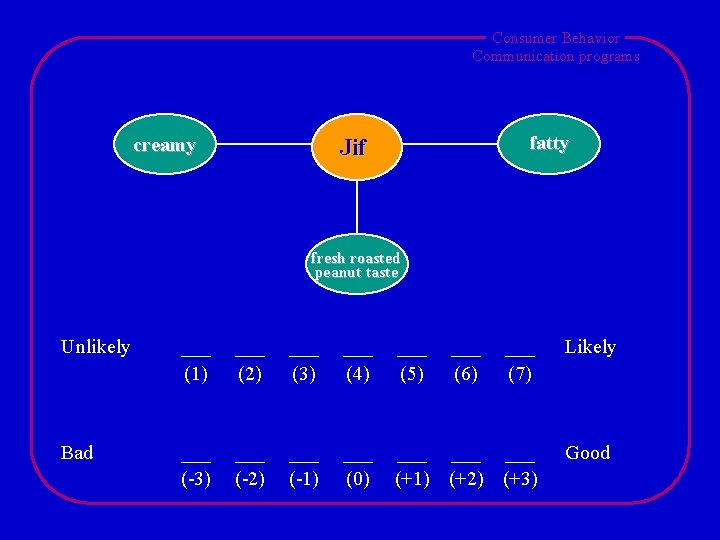 Consumer Behavior
Communication programs

creamy

Jif

fatty

fresh roasted peanut taste

Unlikely ___ ___ ___ ___ ___ ___ ___ Likely
(1) (2) (3) (4) (5) (6) (7)

Bad ___ ___ ___ ___ ___ ___ ___ Good
(-3) (-2) (-1) (0) (+1) (+2) (+3)